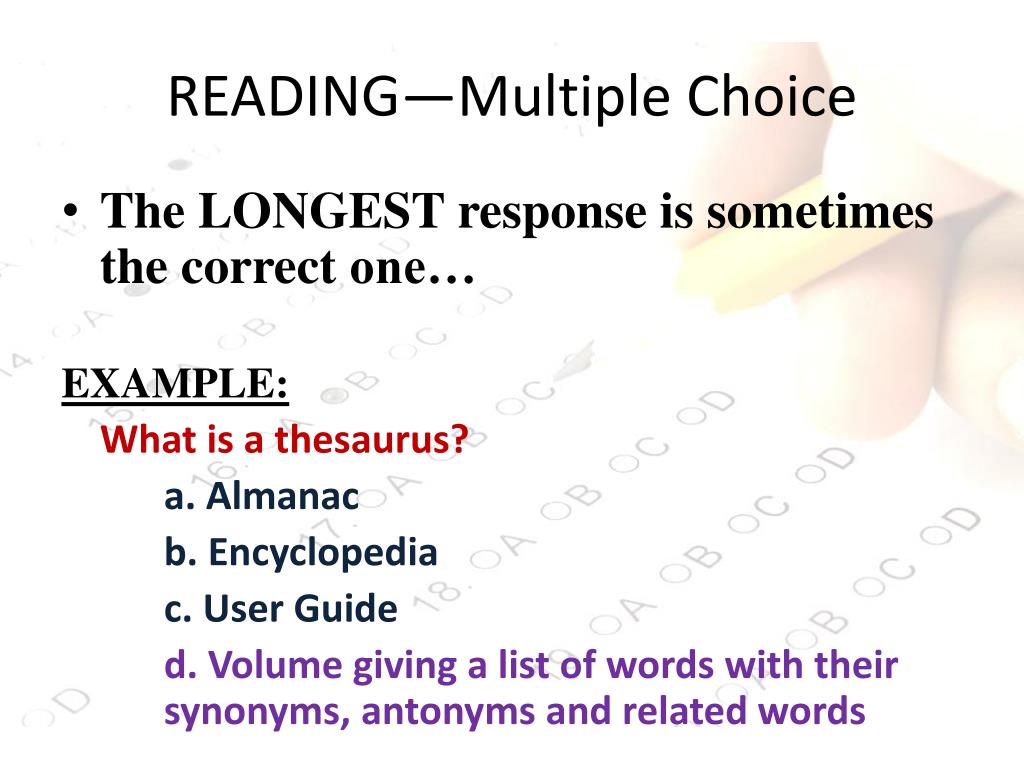 READING—Multiple Choice

• The LONGEST response is sometimes the correct one…

EXAMPLE:

What is a thesaurus?

a. Almanac

b. Encyclopedia

c. User Guide

d. Volume giving a list of words with their synonyms, antonyms and related words